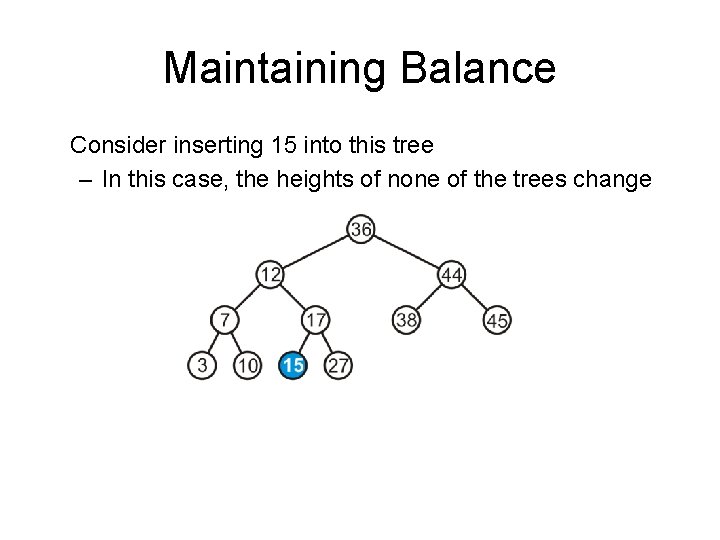 Maintaining Balance

Consider inserting 15 into this tree

– In this case, the heights of none of the trees change

36
12
44
7
17
38
45
3
10
15
27